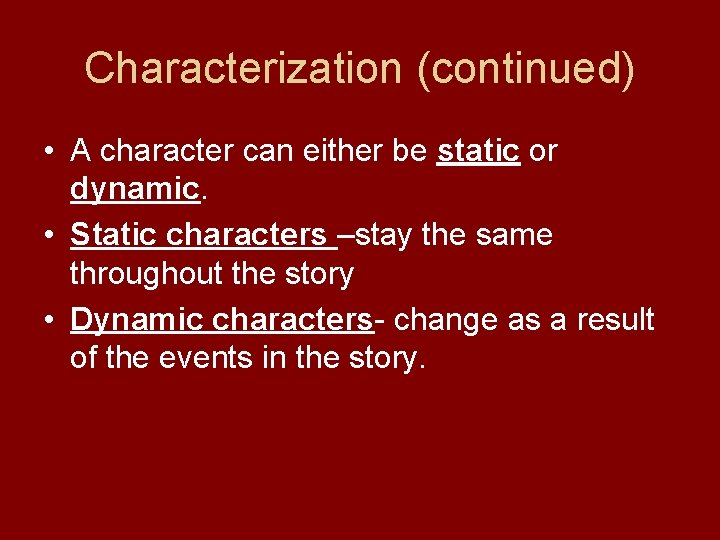 Characterization (continued)

• A character can either be static or dynamic.
• Static characters –stay the same throughout the story
• Dynamic characters- change as a result of the events in the story.